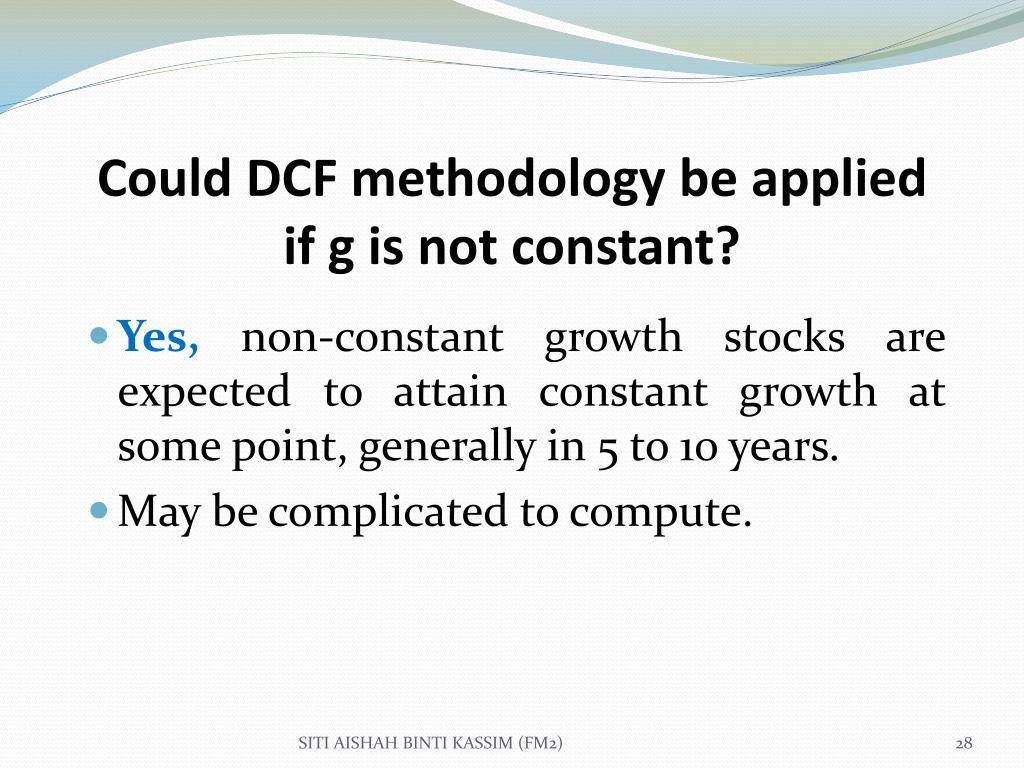 Could DCF methodology be applied if g is not constant?

Yes, non-constant growth stocks are expected to attain constant growth at some point, generally in 5 to 10 years.

May be complicated to compute.

SITI AISHAH BINTI KASSIM (FM2)

28